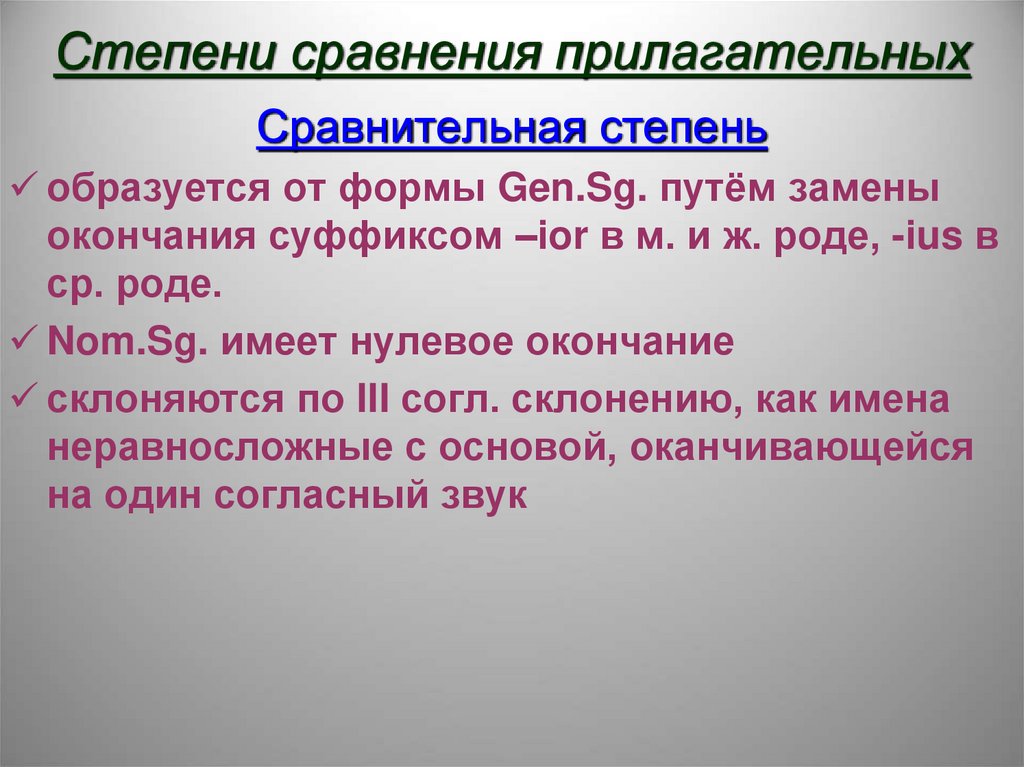 Степени сравнения прилагательных

Сравнительная степень

✓ образуется от формы Gen.Sg. путём замены окончания суффиксом –ior в м. и ж. роде, -ius в ср. роде.

✓ Nom.Sg. имеет нулевое окончание

✓ склоняются по III согл. склонению, как имена неравносложные с основой, оканчивающейся на один согласный звук